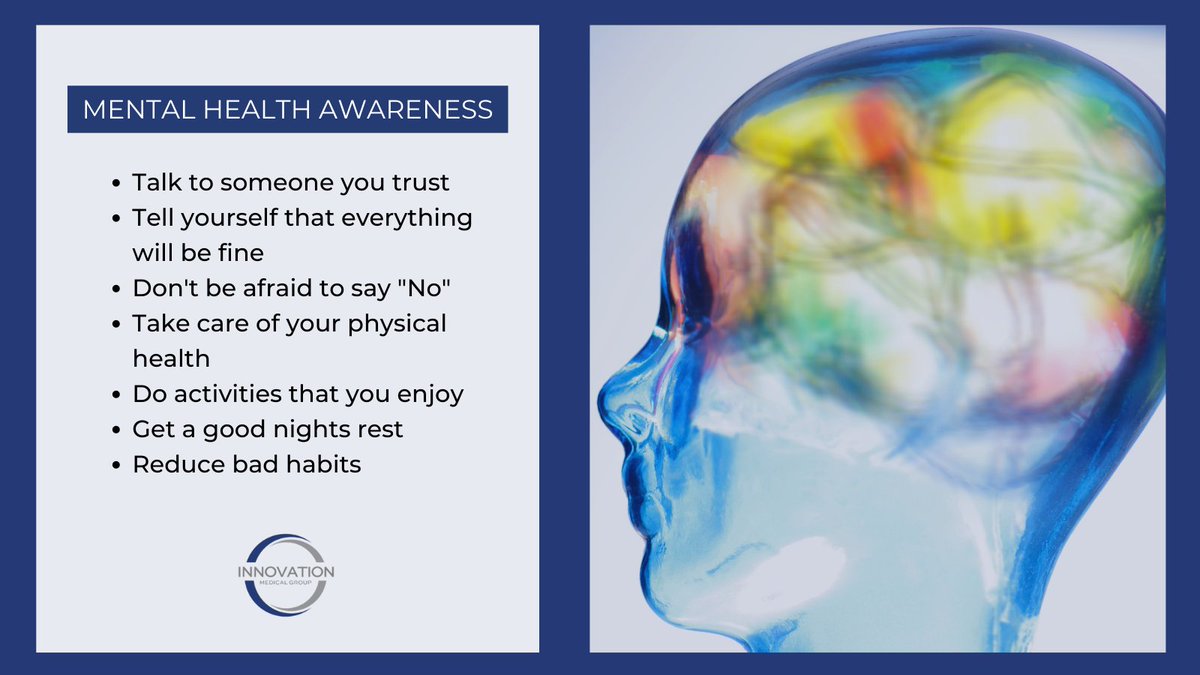 MENTAL HEALTH AWARENESS

- Talk to someone you trust
- Tell yourself that everything will be fine
- Don't be afraid to say "No"
- Take care of your physical health
- Do activities that you enjoy
- Get a good nights rest
- Reduce bad habits

INNOVATION
MEDICAL GROUP